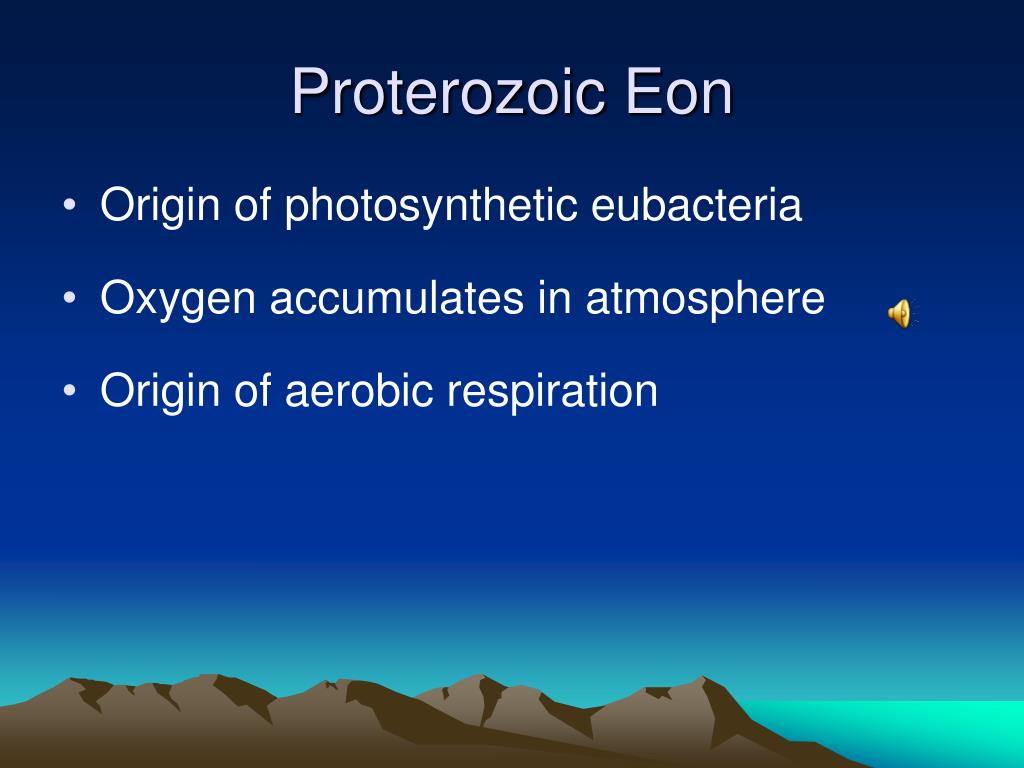 Proterozoic Eon

• Origin of photosynthetic eubacteria

• Oxygen accumulates in atmosphere

• Origin of aerobic respiration